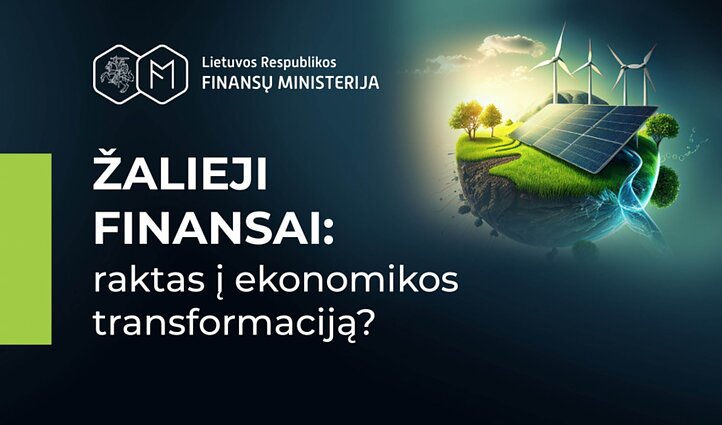 Lietuvos Respublikos
FINANSŲ MINISTERIJA

ŽALIEJI FINANSAI:
raktas į ekonomikos transformaciją?